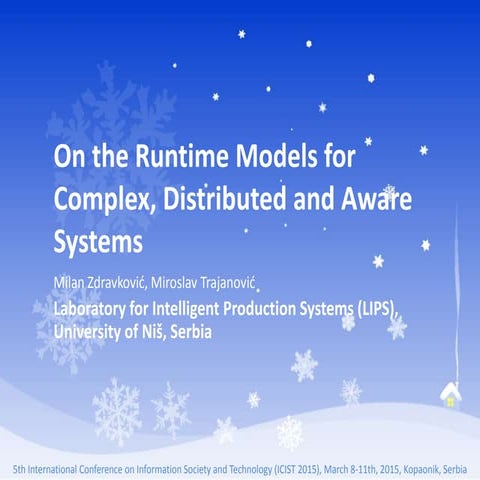 On the Runtime Models for Complex, Distributed and Aware Systems

Milan Zdravković, Miroslav Trajanović

Laboratory for Intelligent Production Systems (LIPS), University of Niš, Serbia

5th International Conference on Information Society and Technology (ICIST 2015), March 8-11th, 2015, Kopaonik, Serbia